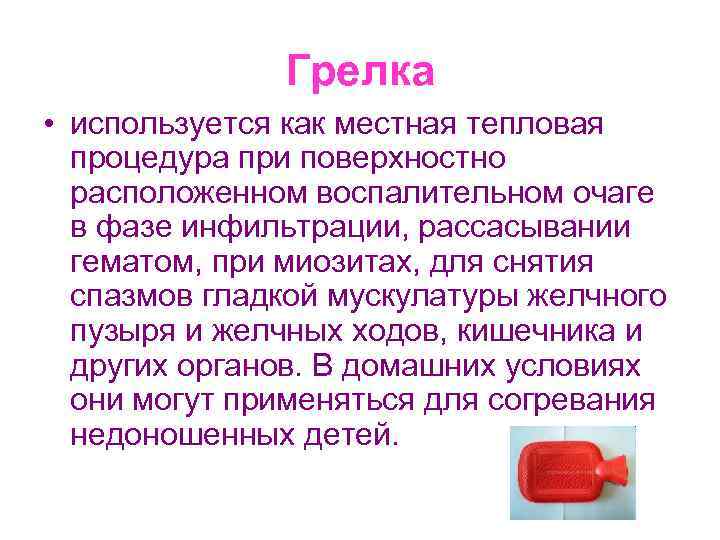 Грелка

• используется как местная тепловая процедура при поверхностно расположенном воспалительном очаге в фазе инфильтрации, рассасывании гематом, при миозитах, для снятия спазмов гладкой мускулатуры желчного пузыря и желчных ходов, кишечника и других органов. В домашних условиях они могут применяться для согревания недоношенных детей.